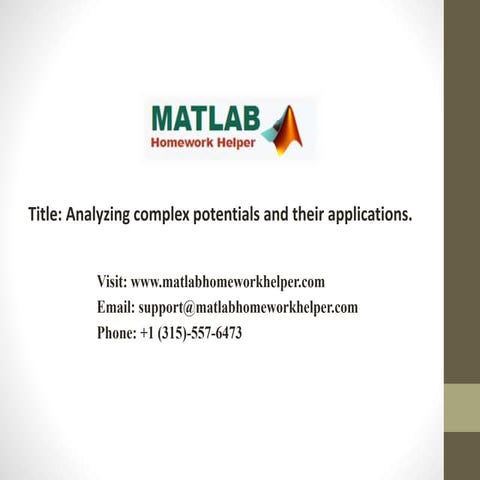 MATLAB
Homework Helper

Title: Analyzing complex potentials and their applications.

Visit: www.matlabhomeworkhelper.com
Email: support@matlabhomeworkhelper.com
Phone: +1 (315)-557-6473